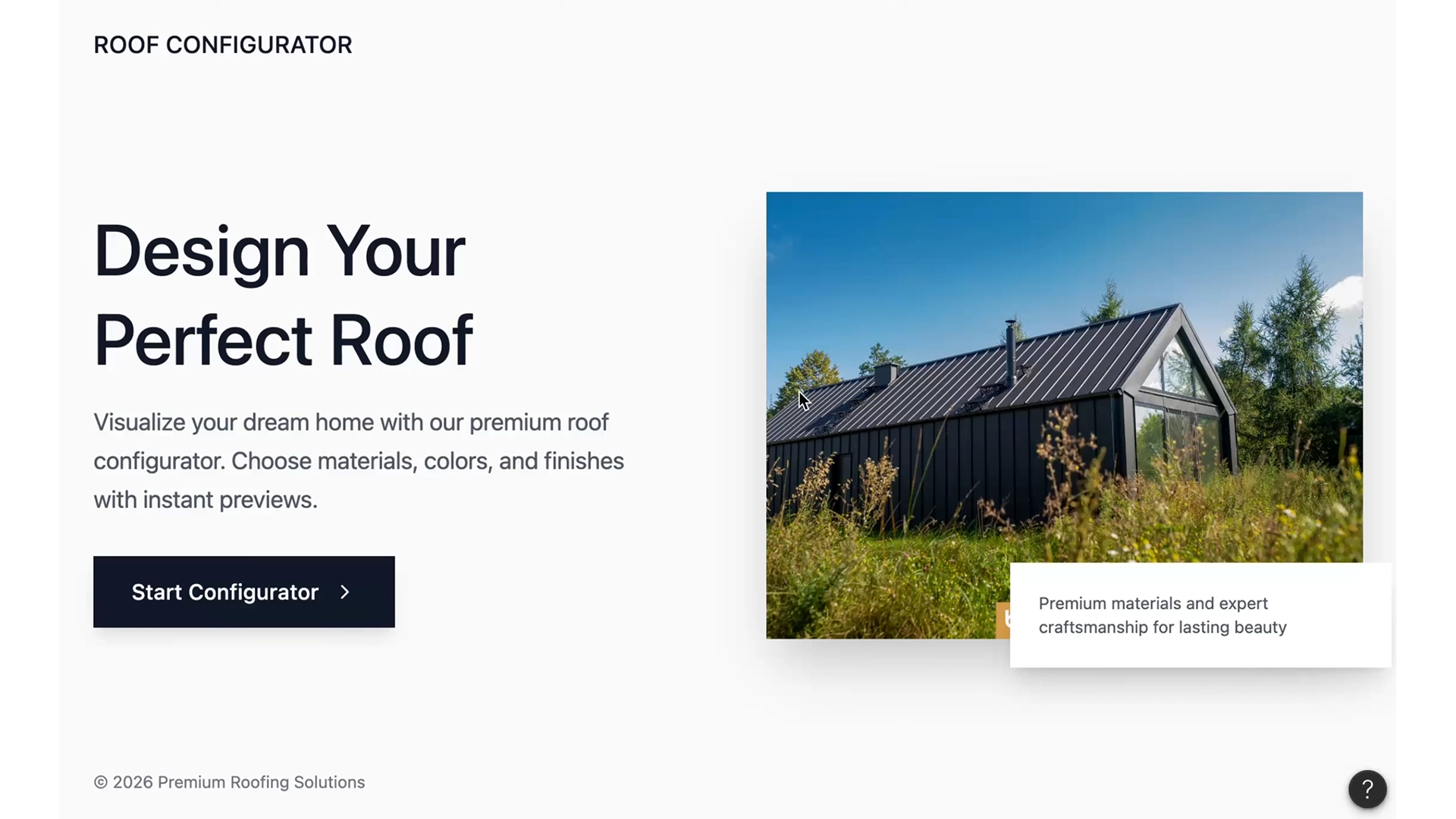 ROOF CONFIGURATOR

Design Your Perfect Roof

Visualize your dream home with our premium roof configurator. Choose materials, colors, and finishes with instant previews.

Start Configurator >

Premium materials and expert craftsmanship for lasting beauty

© 2026 Premium Roofing Solutions

?